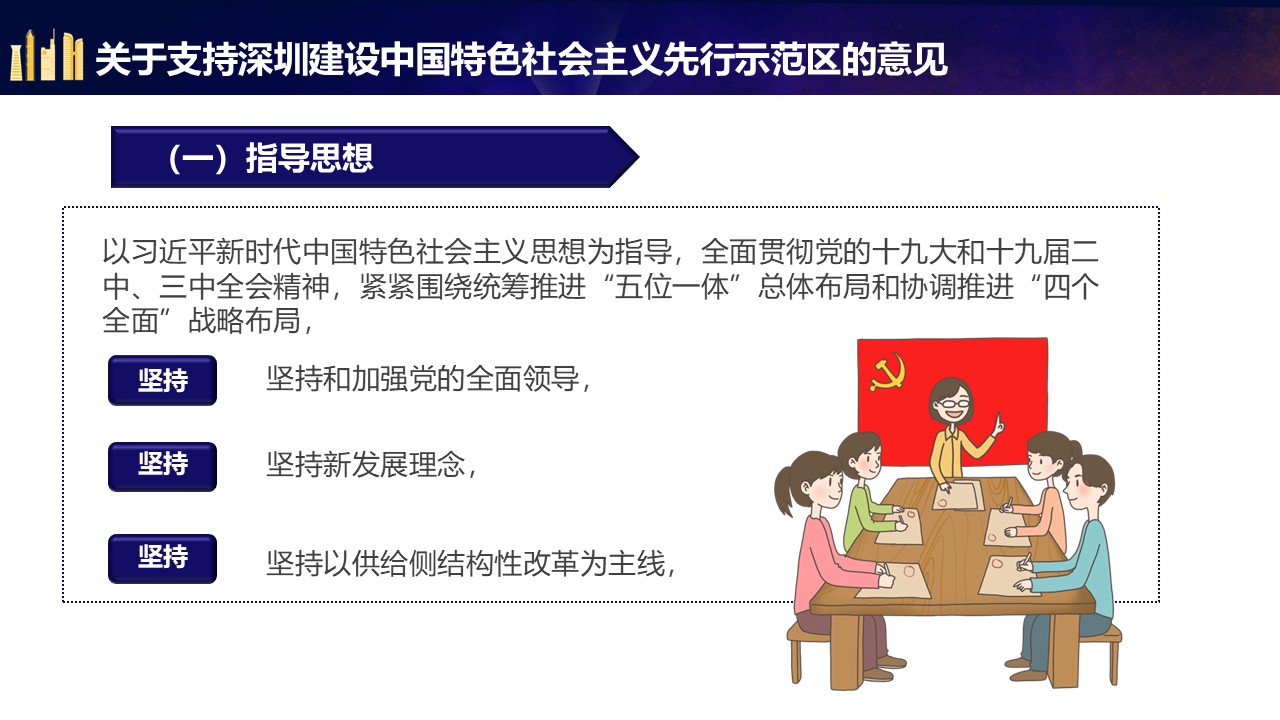 关于支持深圳建设中国特色社会主义先行示范区的意见

（一）指导思想

以习近平新时代中国特色社会主义思想为指导，全面贯彻党的十九大和十九届二中、三中全会精神，紧紧围绕统筹推进“五位一体”总体布局和协调推进“四个全面”战略布局，

坚持

坚持和加强党的全面领导，

坚持

坚持新发展理念，

坚持

坚持以供给侧结构性改革为主线，